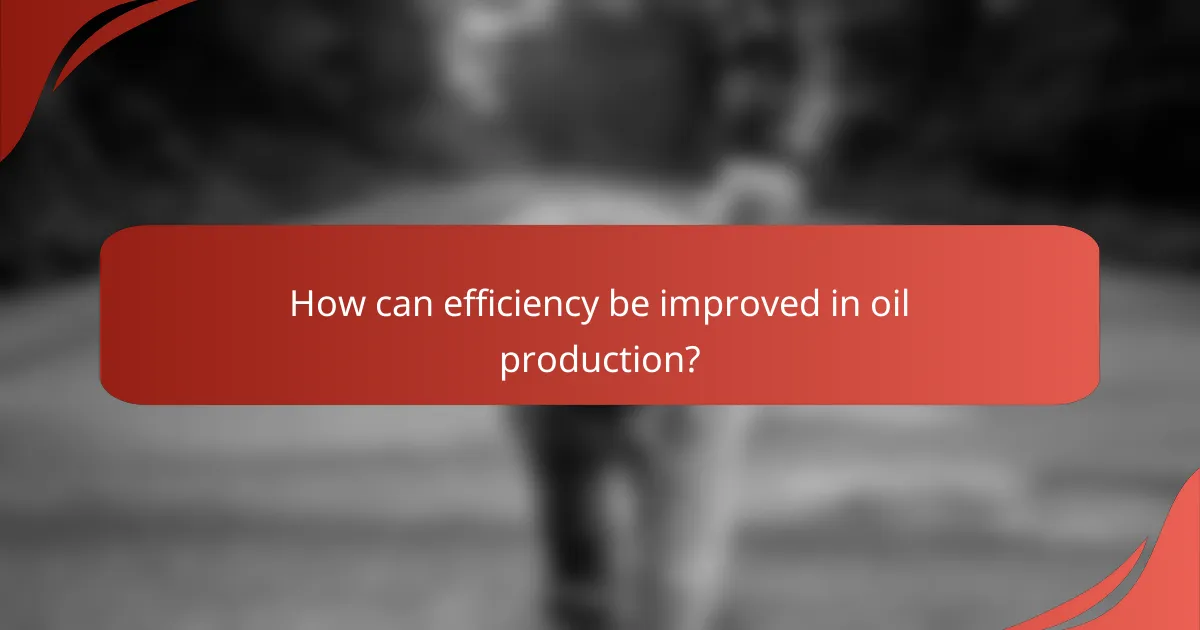 How can efficiency be improved in oil production?